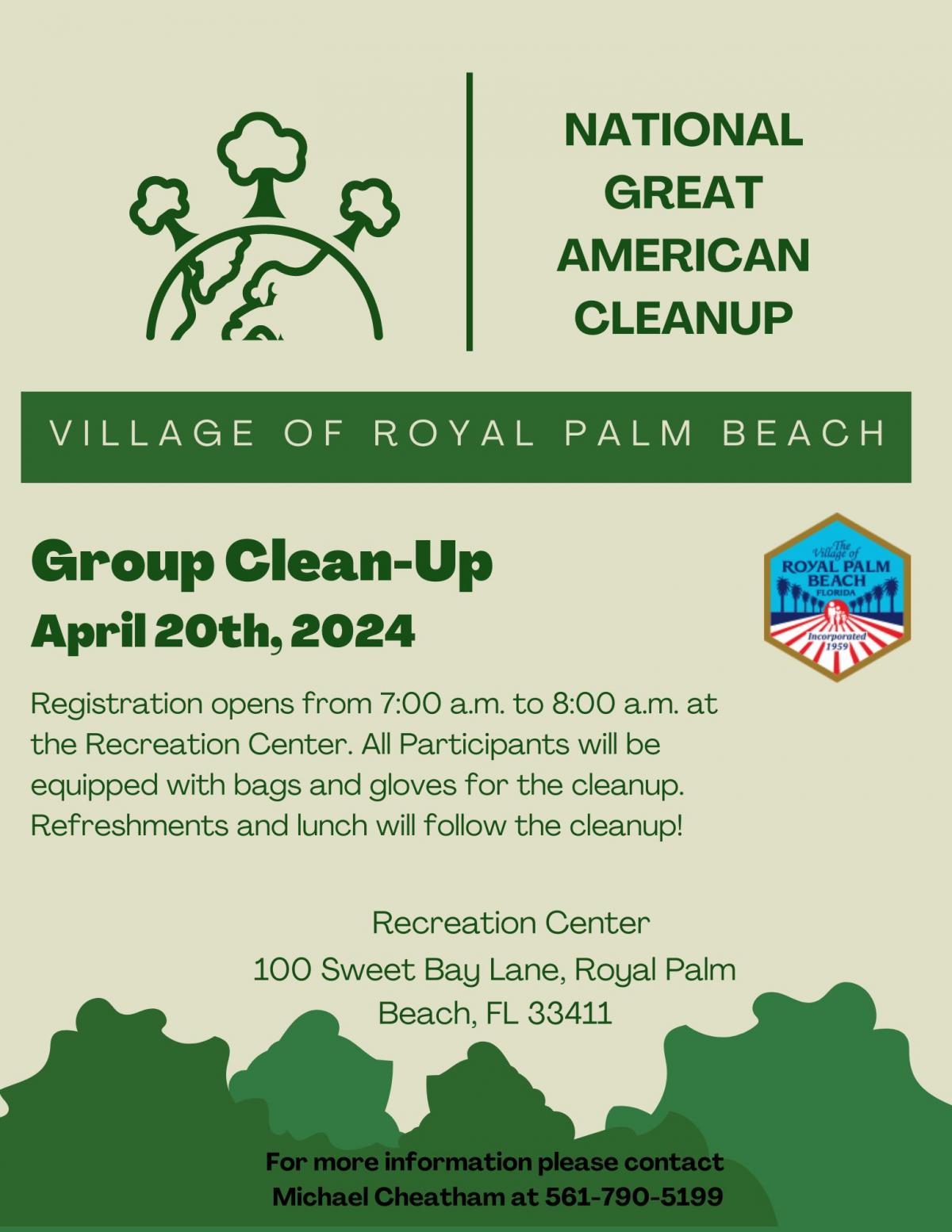 NATIONAL GREAT AMERICAN CLEANUP

VILLAGE OF ROYAL PALM BEACH

Group Clean-Up

April 20th, 2024

The Village of ROYAL PALM BEACH FLORIDA Incorporated 1959

Registration opens from 7:00 a.m. to 8:00 a.m. at the Recreation Center. All Participants will be equipped with bags and gloves for the cleanup. Refreshments and lunch will follow the cleanup!

Recreation Center
100 Sweet Bay Lane, Royal Palm Beach, FL 33411

For more information please contact Michael Cheatham at 561-790-5199